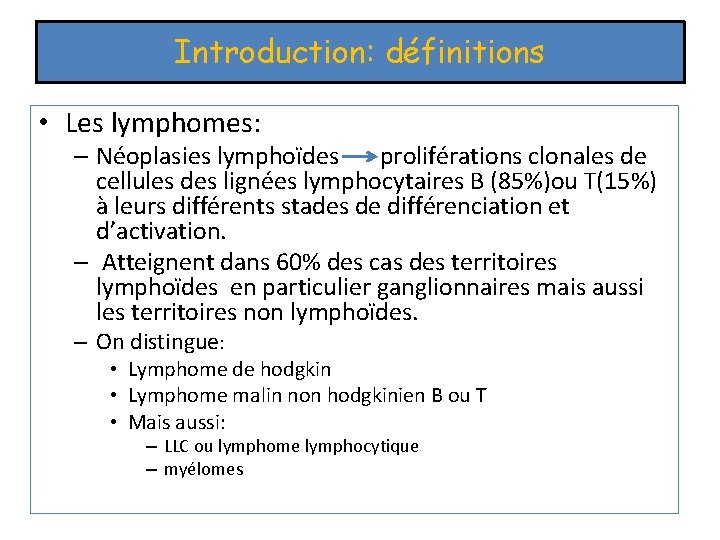 Introduction: définitions

• Les lymphomes:

– Néoplasies lymphoïdes → proliférations clonales de cellules des lignées lymphocytaires B (85%)ou T(15%) à leurs différents stades de différenciation et d'activation.

– Atteignent dans 60% des cas des territoires lymphoïdes en particulier ganglionnaires mais aussi les territoires non lymphoïdes.

– On distingue:

• Lymphome de hodgkin

• Lymphome malin non hodgkinien B ou T

• Mais aussi:

– LLC ou lymphome lymphocytique

– myélomes